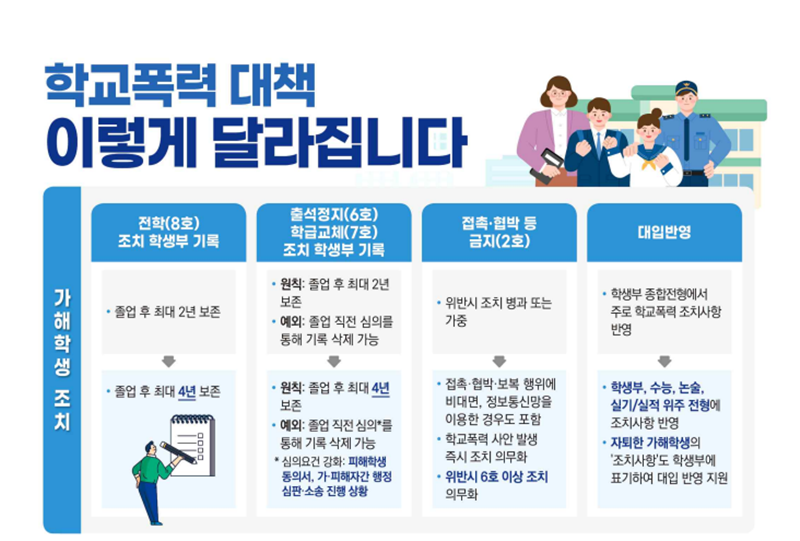 학교폭력 대책
이렇게 달라집니다

가해학생 조치

전학(8호) 조치 학생부 기록

• 졸업 후 최대 2년 보존

• 졸업 후 최대 4년 보존

출석정지(6호) 학급교체(7호) 조치 학생부 기록

• 원칙: 졸업 후 최대 2년 보존
• 예외: 졸업 직전 심의를 통해 기록 삭제 가능

• 원칙: 졸업 후 최대 4년 보존
• 예외: 졸업 직전 심의*를 통해 기록 삭제 가능
* 심의요건 강화: 피해학생 동의서, 가·피해자간 행정 심판·소송 진행 상황

접촉·협박 등 금지(2호)

• 위반시 조치 병과 또는 가중

• 접촉·협박·보복 행위에 비대면, 정보통신망을 이용한 경우도 포함
• 학교폭력 사안 발생 즉시 조치 의무화
• 위반시 6호 이상 조치 의무화

대입반영

• 학생부 종합전형에서 주로 학교폭력 조치사항 반영

• 학생부, 수능, 논술, 실기/실적 위주 전형에 조치사항 반영
• 자퇴한 가해학생의 '조치사항'도 학생부에 표기하여 대입 반영 지원